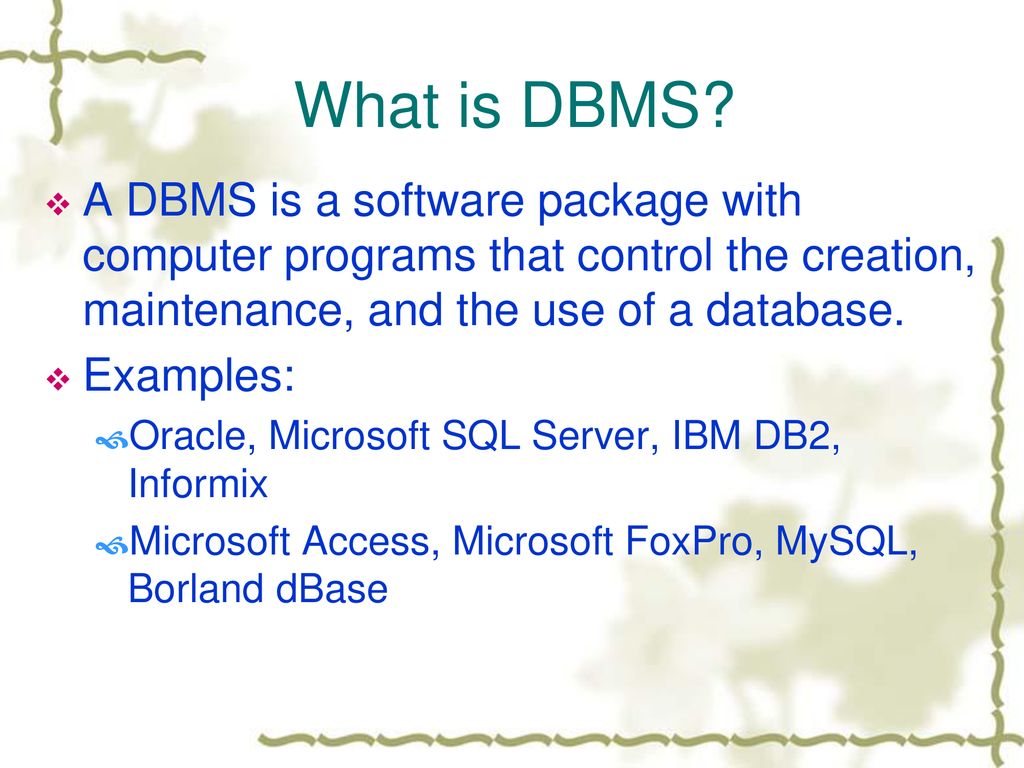 What is DBMS?

A DBMS is a software package with computer programs that control the creation, maintenance, and the use of a database.

Examples:

Oracle, Microsoft SQL Server, IBM DB2, Informix

Microsoft Access, Microsoft FoxPro, MySQL, Borland dBase